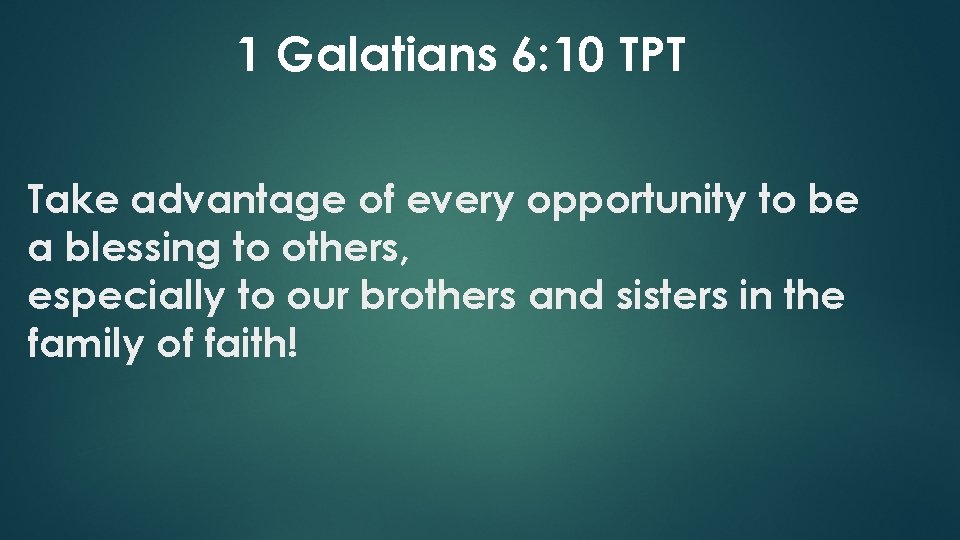 1 Galatians 6:10 TPT

Take advantage of every opportunity to be a blessing to others,
especially to our brothers and sisters in the family of faith!